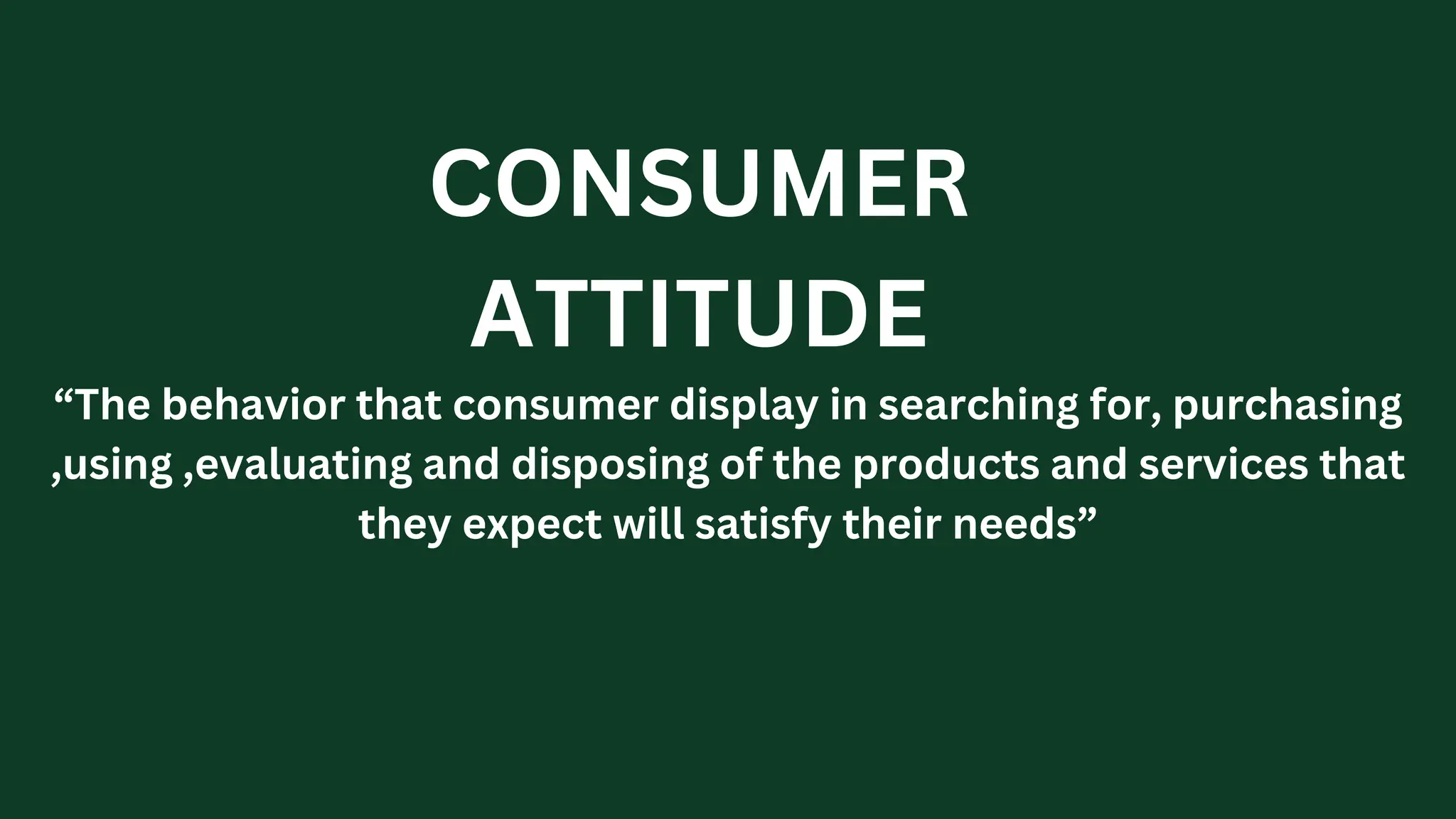 CONSUMER ATTITUDE

“The behavior that consumer display in searching for, purchasing ,using ,evaluating and disposing of the products and services that they expect will satisfy their needs”